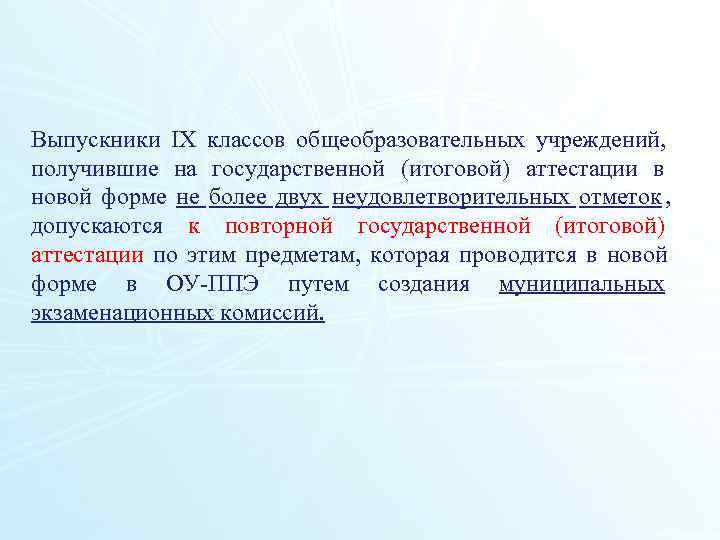 Выпускники IX классов общеобразовательных учреждений, получившие на государственной (итоговой) аттестации в новой форме не более двух неудовлетворительных отметок, допускаются к повторной государственной (итоговой) аттестации по этим предметам, которая проводится в новой форме в ОУ-ППЭ путем создания муниципальных экзаменационных комиссий.